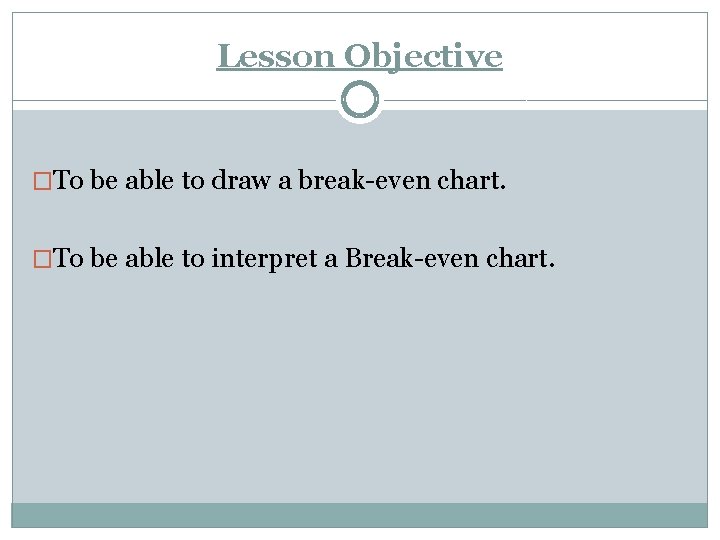 Lesson Objective

□To be able to draw a break-even chart.

□To be able to interpret a Break-even chart.